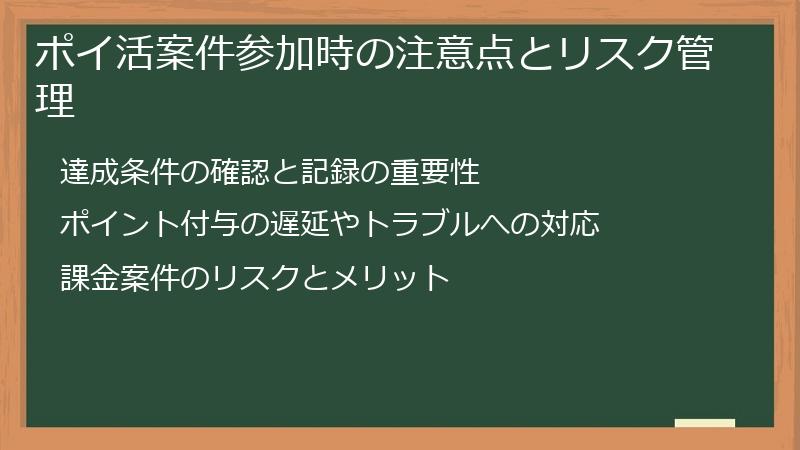 ポイ活案件参加時の注意点とリスク管理

達成条件の確認と記録の重要性

ポイント付与の遅延やトラブルへの対応

課金案件のリスクとメリット